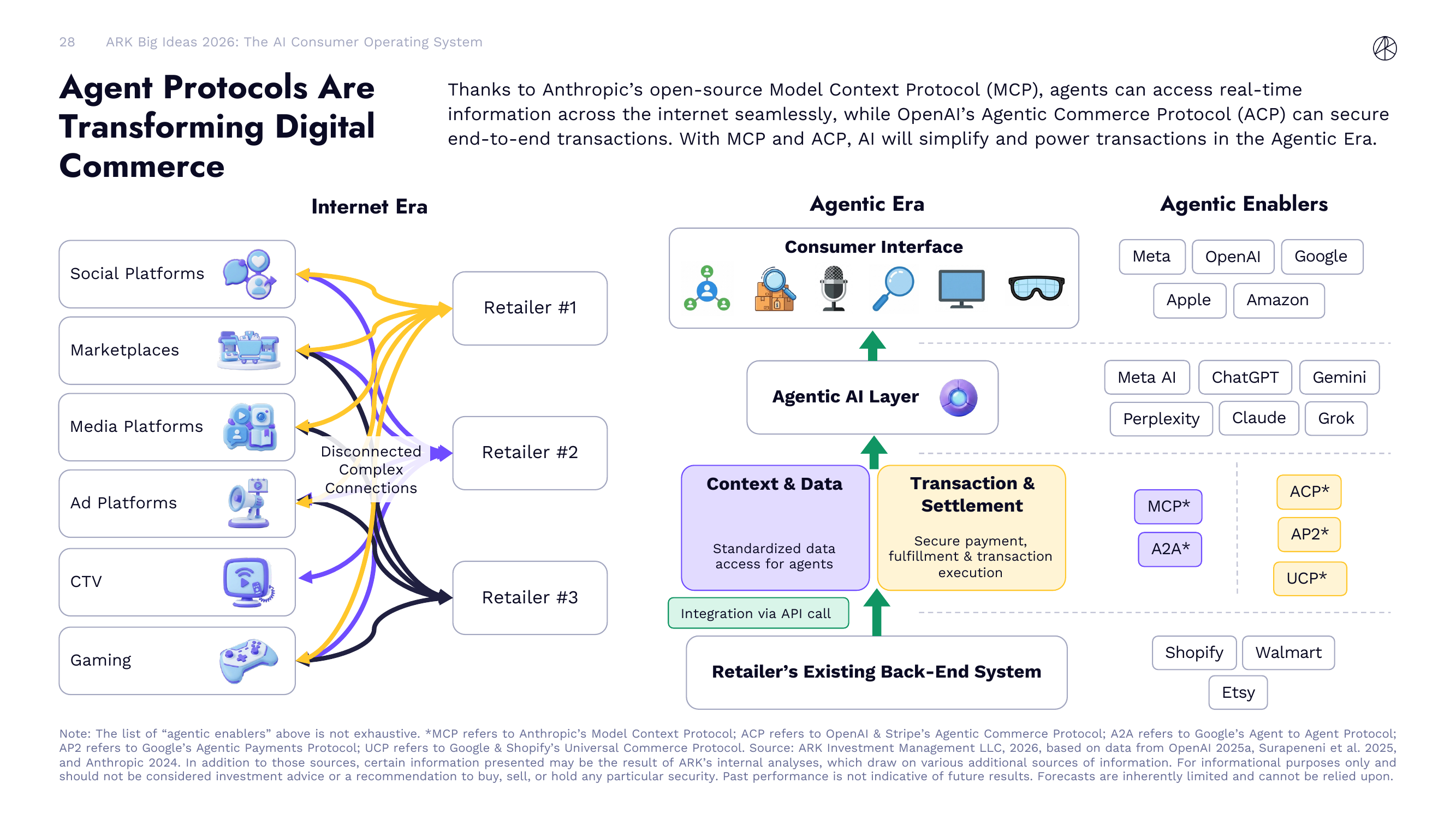 28 ARK Big Ideas 2026: The AI Consumer Operating System

Agent Protocols Are Transforming Digital Commerce

Thanks to Anthropic's open-source Model Context Protocol (MCP), agents can access real-time information across the internet seamlessly, while OpenAI's Agentic Commerce Protocol (ACP) can secure end-to-end transactions. With MCP and ACP, AI will simplify and power transactions in the Agentic Era.

Internet Era

Social Platforms

Marketplaces

Media Platforms

Ad Platforms

CTV

Gaming

Disconnected Complex Connections

Retailer #1

Retailer #2

Retailer #3

Agentic Era

Consumer Interface

Agentic AI Layer

Context & Data

Standardized data access for agents

Transaction & Settlement

Secure payment, fulfillment & transaction execution

Integration via API call

Retailer's Existing Back-End System

Agentic Enablers

Meta OpenAI Google

Apple Amazon

Meta AI ChatGPT Gemini

Perplexity Claude Grok

MCP*

A2A*

ACP*

AP2*

UCP*

Shopify Walmart

Etsy

Note: The list of "agentic enablers" above is not exhaustive. *MCP refers to Anthropic's Model Context Protocol; ACP refers to OpenAI & Stripe's Agentic Commerce Protocol; A2A refers to Google's Agent to Agent Protocol; AP2 refers to Google's Agentic Payments Protocol; UCP refers to Google & Shopify's Universal Commerce Protocol. Source: ARK Investment Management LLC, 2026, based on data from OpenAI 2025a, Surapeneni et al. 2025, and Anthropic 2024. In addition to those sources, certain information presented may be the result of ARK's internal analyses, which draw on various additional sources of information. For informational purposes only and should not be considered investment advice or a recommendation to buy, sell, or hold any particular security. Past performance is not indicative of future results. Forecasts are inherently limited and cannot be relied upon.